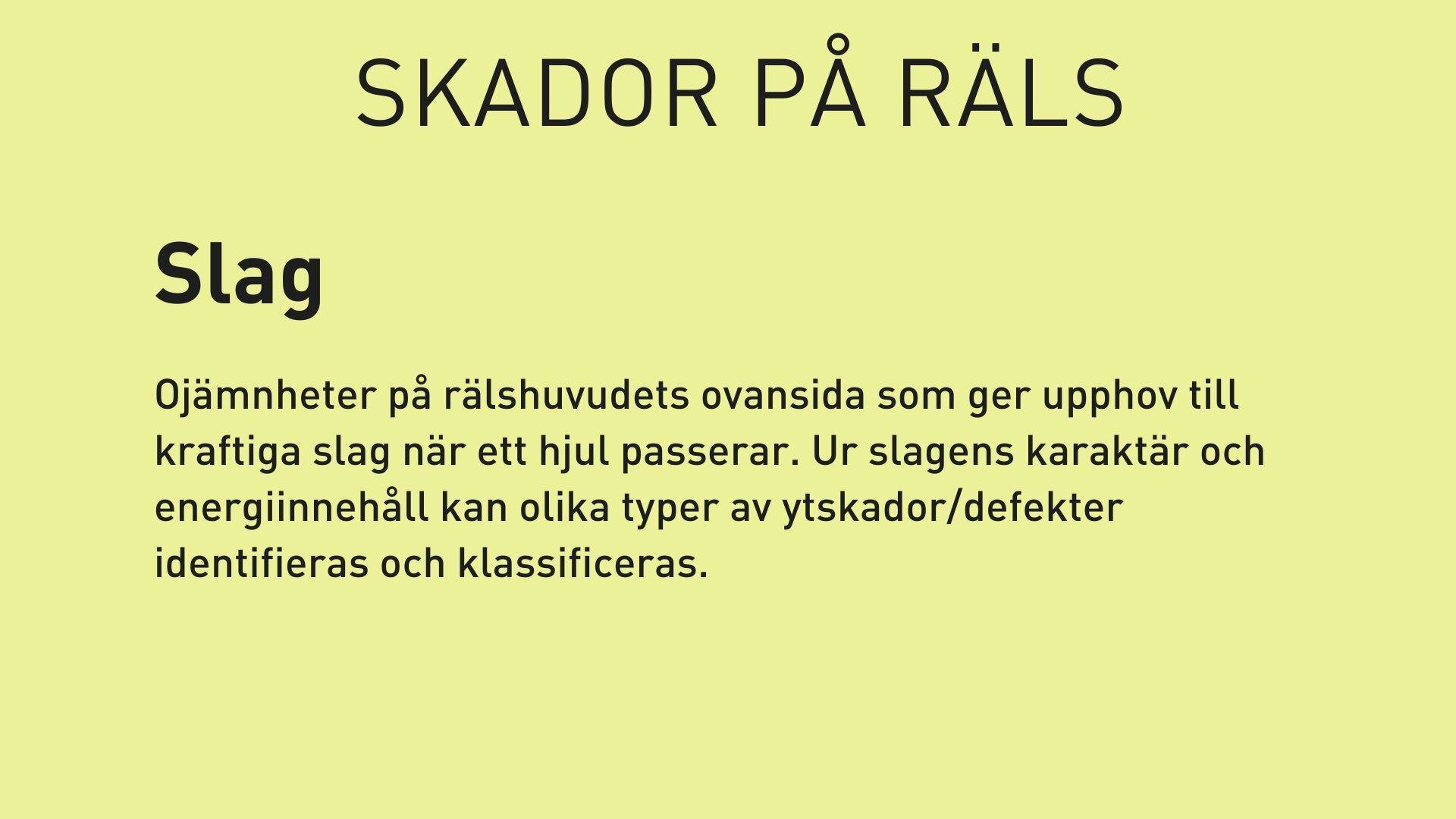 SKADOR PÅ RÄLS

Slag

Ojämnheter på rälshuvudets ovansida som ger upphov till kraftiga slag när ett hjul passerar. Ur slagens karaktär och energiinnehåll kan olika typer av ytskador/defekter identifieras och klassificeras.